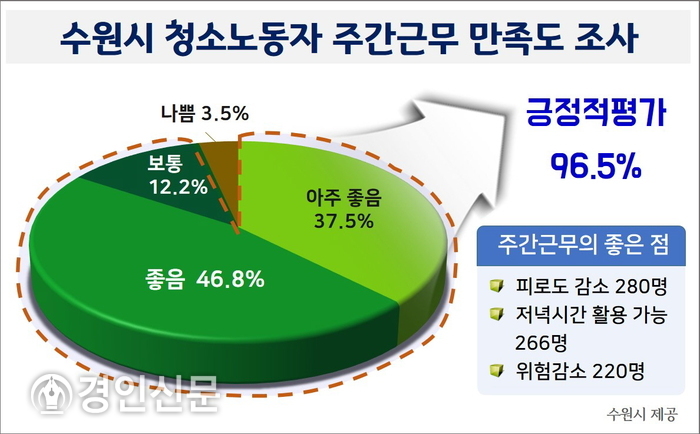 수원시 청소노동자 주간근무 만족도 조사

나쁨 3.5%

보통 12.2%

아주 좋음 37.5%

좋음 46.8%

긍정적평가

96.5%

주간근무의 좋은 점

피로도 감소 280명

저녁시간 활용 가능 266명

위험감소 220명

경인신문

수원시 제공